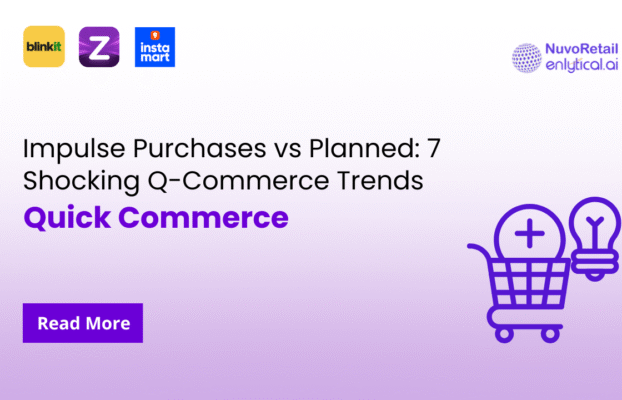 blinkit

Z

insta mart

NuvoRetail
enlytical.ai

Impulse Purchases vs Planned: 7 Shocking Q-Commerce Trends

Quick Commerce

Read More